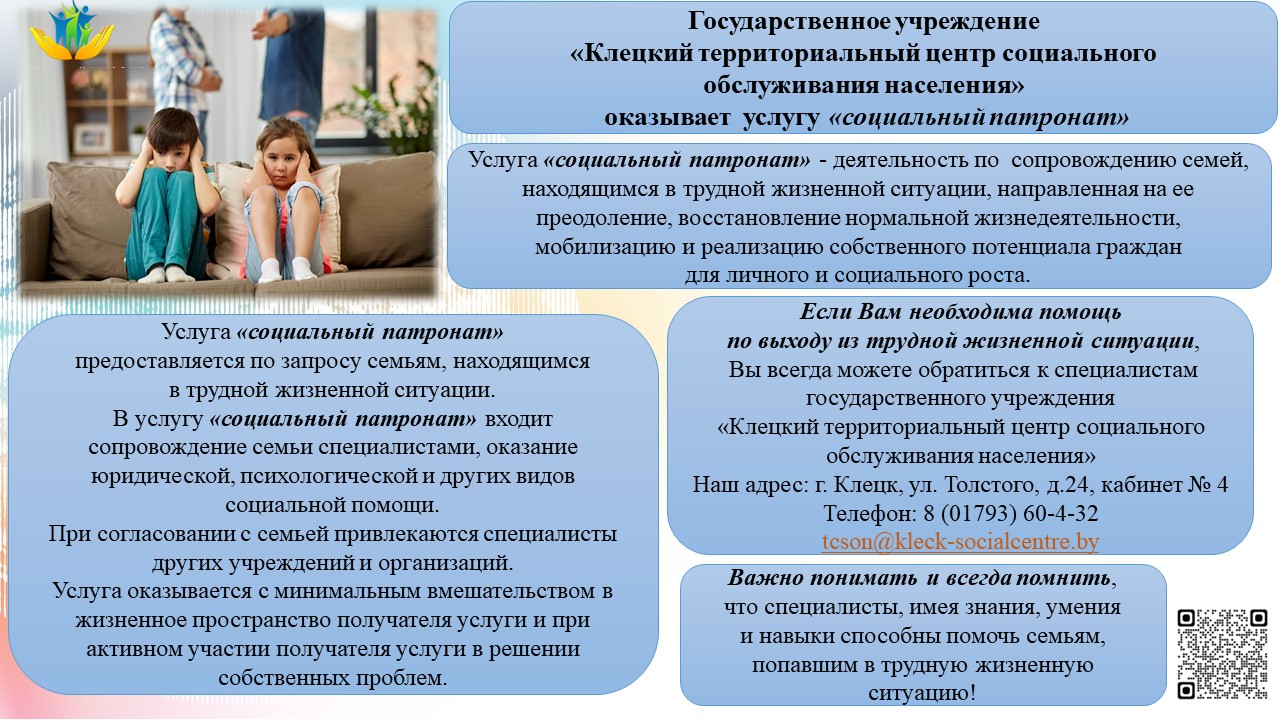 Государственное учреждение
«Клецкий территориальный центр социального обслуживания населения»
оказывает услугу «социальный патронат»

Услуга «социальный патронат» - деятельность по сопровождению семей, находящимся в трудной жизненной ситуации, направленная на ее преодоление, восстановление нормальной жизнедеятельности, мобилизацию и реализацию собственного потенциала граждан для личного и социального роста.

Услуга «социальный патронат» предоставляется по запросу семьям, находящимся в трудной жизненной ситуации.
В услугу «социальный патронат» входит сопровождение семьи специалистами, оказание юридической, психологической и других видов социальной помощи.
При согласовании с семьей привлекаются специалисты других учреждений и организаций.
Услуга оказывается с минимальным вмешательством в жизненное пространство получателя услуги и при активном участии получателя услуги в решении собственных проблем.

Если Вам необходима помощь по выходу из трудной жизненной ситуации,
Вы всегда можете обратиться к специалистам государственного учреждения «Клецкий территориальный центр социального обслуживания населения»
Наш адрес: г. Клецк, ул. Толстого, д.24, кабинет № 4
Телефон: 8 (01793) 60-4-32
tcson@kleck-socialcentre.by

Важно понимать и всегда помнить, что специалисты, имея знания, умения и навыки способны помочь семьям, попавшим в трудную жизненную ситуацию!